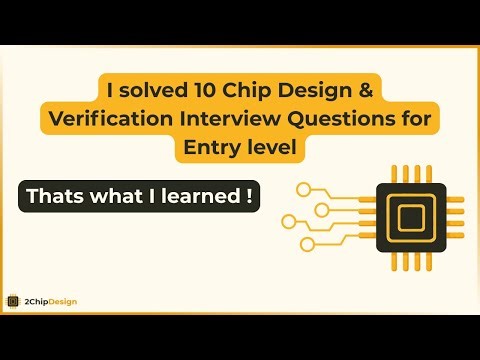 I solved 10 Chip Design & Verification Interview Questions for Entry level

Thats what I learned !

2ChipDesign